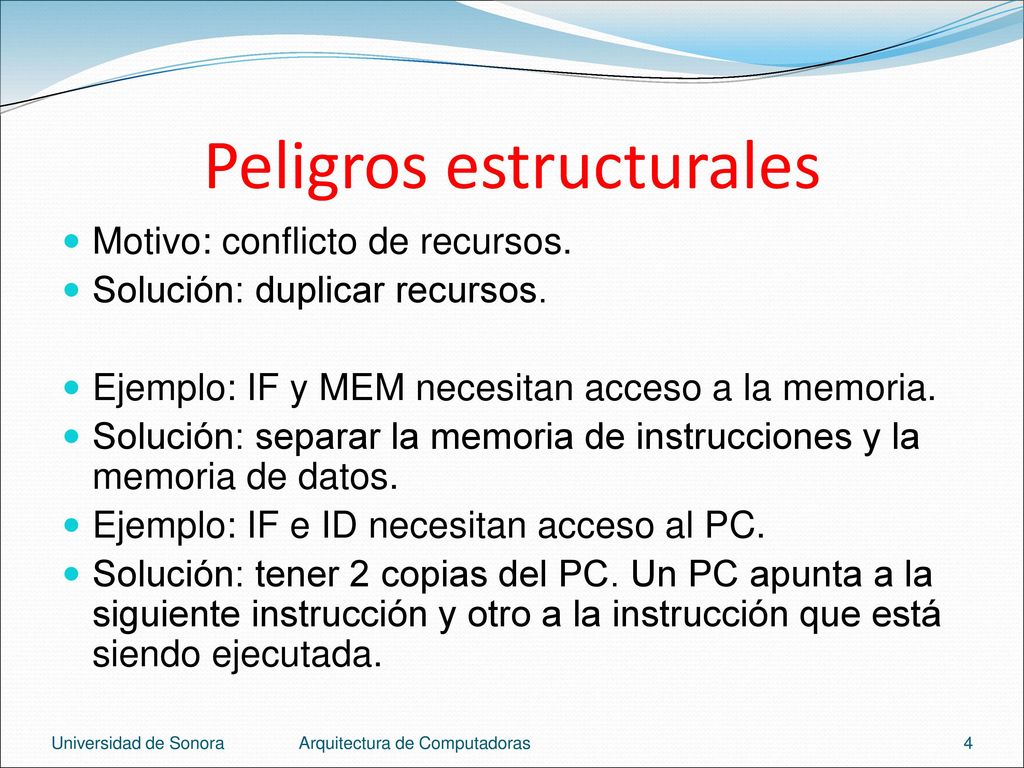 Peligros estructurales

Motivo: conflicto de recursos.
Solución: duplicar recursos.

Ejemplo: IF y MEM necesitan acceso a la memoria.
Solución: separar la memoria de instrucciones y la memoria de datos.
Ejemplo: IF e ID necesitan acceso al PC.
Solución: tener 2 copias del PC. Un PC apunta a la siguiente instrucción y otro a la instrucción que está siendo ejecutada.

Universidad de Sonora
Arquitectura de Computadoras
4